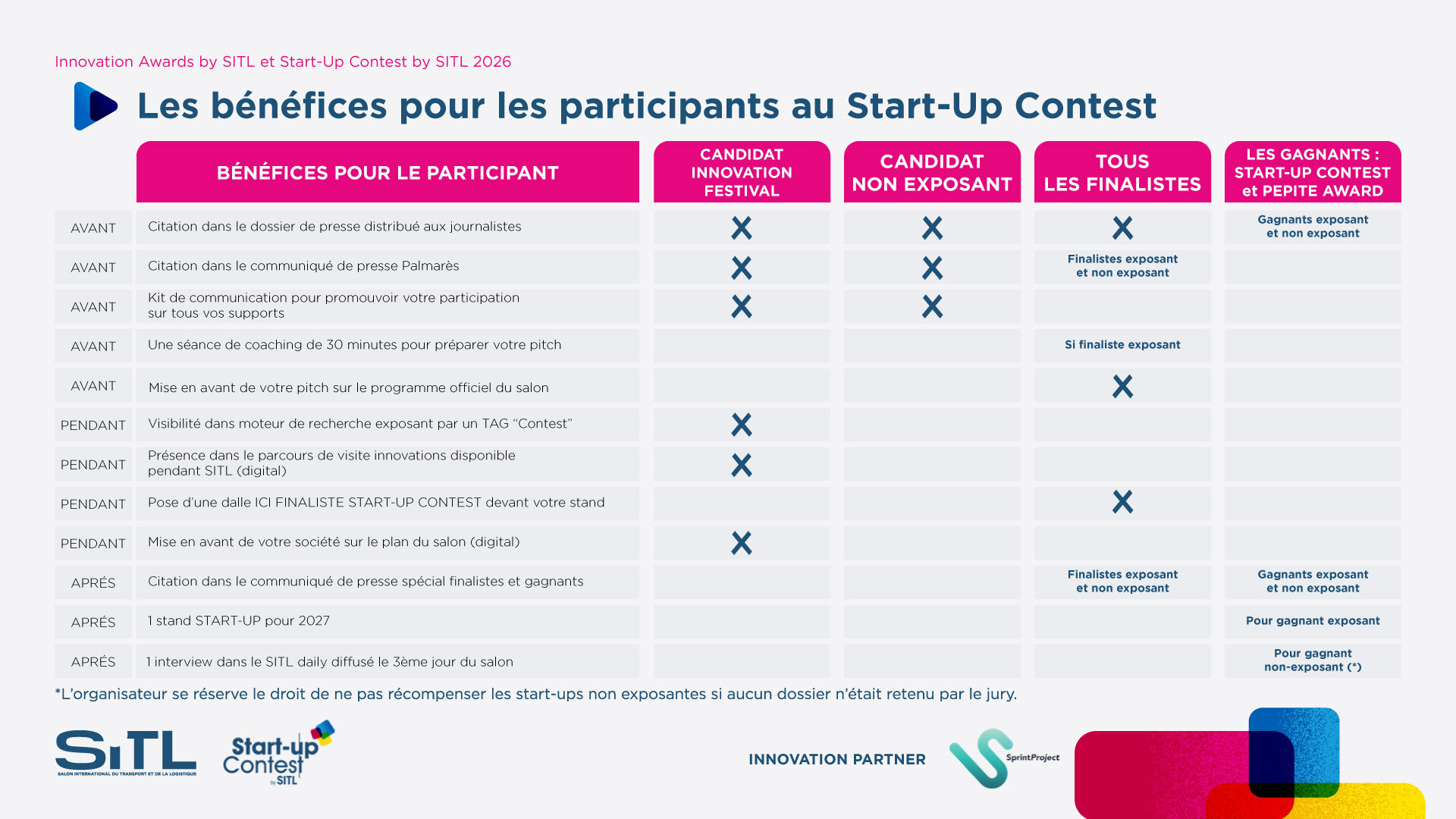 Innovation Awards by SITL et Start-Up Contest by SITL 2026

Les bénéfices pour les participants au Start-Up Contest

| | BÉNÉFICES POUR LE PARTICIPANT | CANDIDAT INNOVATION FESTIVAL | CANDIDAT NON EXPOSANT | TOUS LES FINALISTES | LES GAGNANTS : START-UP CONTEST et PEPITE AWARD |
|---|---|---|---|---|---|
| AVANT | Citation dans le dossier de presse distribué aux journalistes | X | X | X | Gagnants exposant et non exposant |
| AVANT | Citation dans le communiqué de presse Palmarès | X | X | Finalistes exposant et non exposant | |
| AVANT | Kit de communication pour promouvoir votre participation sur tous vos supports | X | X | | |
| AVANT | Une séance de coaching de 30 minutes pour préparer votre pitch | | | Si finaliste exposant | |
| AVANT | Mise en avant de votre pitch sur le programme officiel du salon | | | X | |
| PENDANT | Visibilité dans moteur de recherche exposant par un TAG "Contest" | X | | | |
| PENDANT | Présence dans le parcours de visite innovations disponible pendant SITL (digital) | X | | | |
| PENDANT | Pose d'une dalle ICI FINALISTE START-UP CONTEST devant votre stand | | | X | |
| PENDANT | Mise en avant de votre société sur le plan du salon (digital) | X | | | |
| APRÉS | Citation dans le communiqué de presse spécial finalistes et gagnants | | | Finalistes exposant et non exposant | Gagnants exposant et non exposant |
| APRÉS | 1 stand START-UP pour 2027 | | | | Pour gagnant exposant |
| APRÉS | 1 interview dans le SITL daily diffusé le 3ème jour du salon | | | | Pour gagnant non-exposant (*) |

*L'organisateur se réserve le droit de ne pas récompenser les start-ups non exposantes si aucun dossier n'était retenu par le jury.

SITL SALON INTERNATIONAL DU TRANSPORT ET DE LA LOGISTIQUE

Start-up Contest by SITL

INNOVATION PARTNER

SprintProject